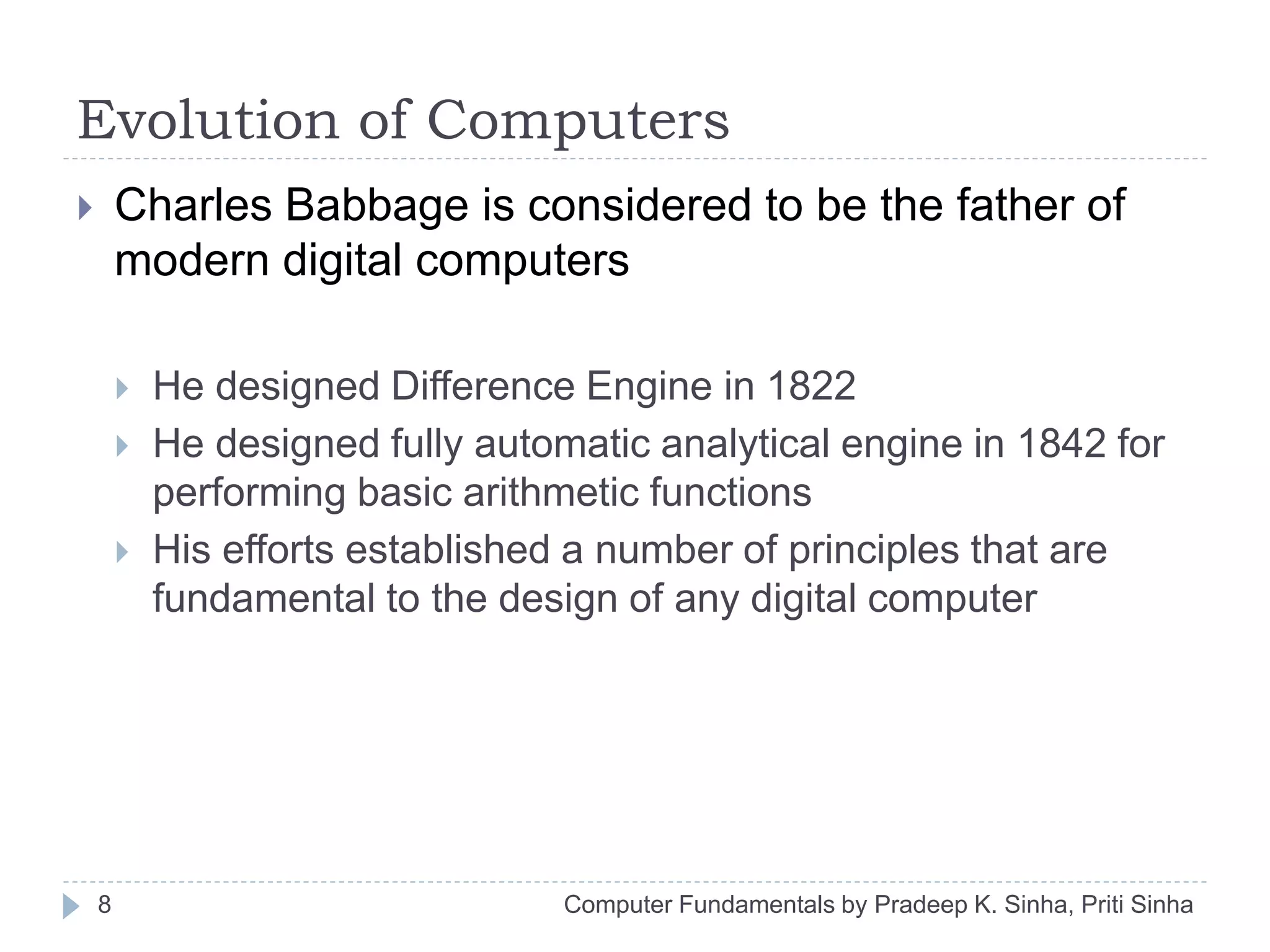 Evolution of Computers

Charles Babbage is considered to be the father of modern digital computers

He designed Difference Engine in 1822

He designed fully automatic analytical engine in 1842 for performing basic arithmetic functions

His efforts established a number of principles that are fundamental to the design of any digital computer

8

Computer Fundamentals by Pradeep K. Sinha, Priti Sinha